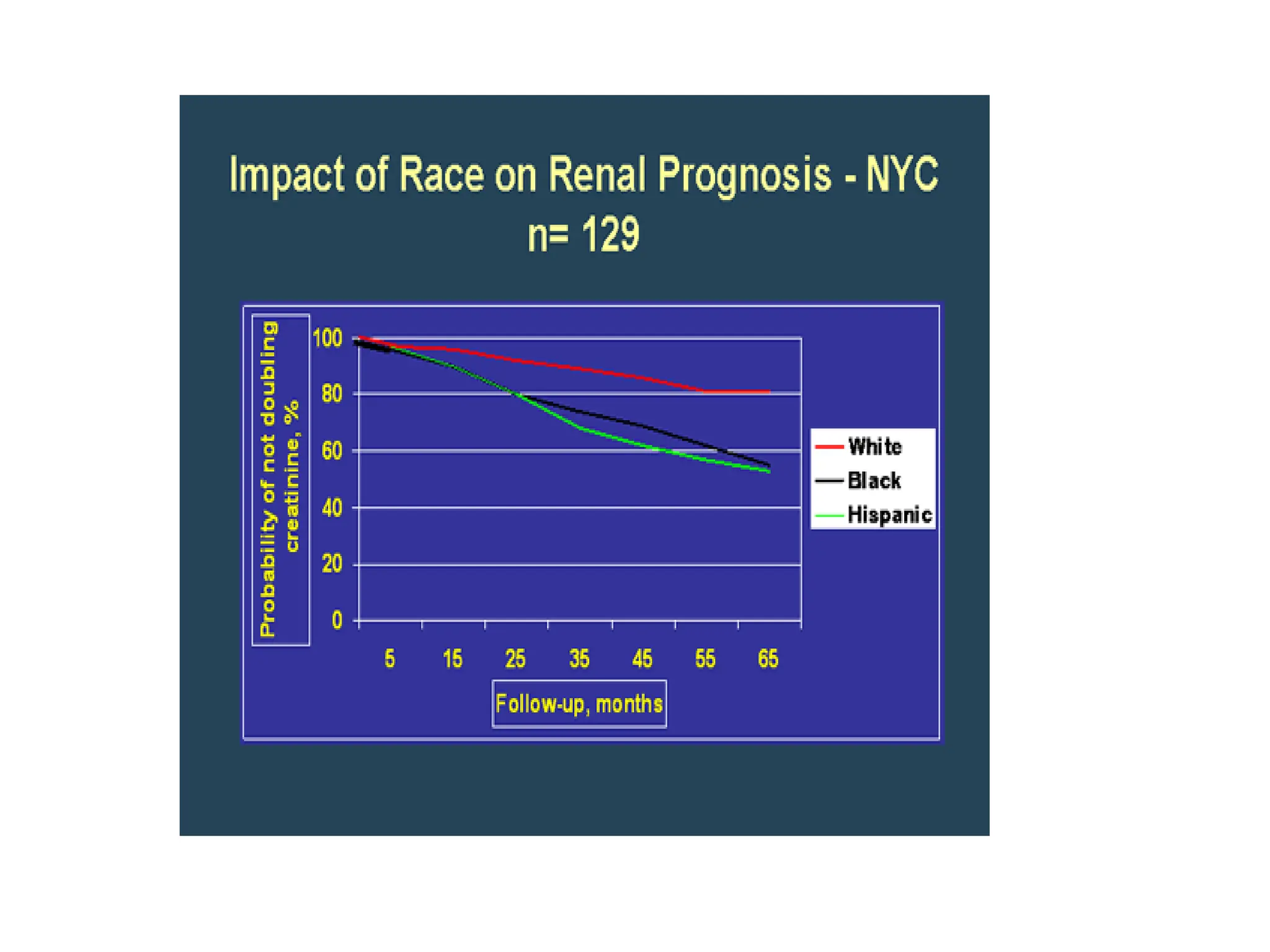 Impact of Race on Renal Prognosis - NYC
n= 129

Probability of not doubling creatinine, %

100
80
60
40
20
0

5
15
25
35
45
55
65

Follow-up, months

White
Black
Hispanic